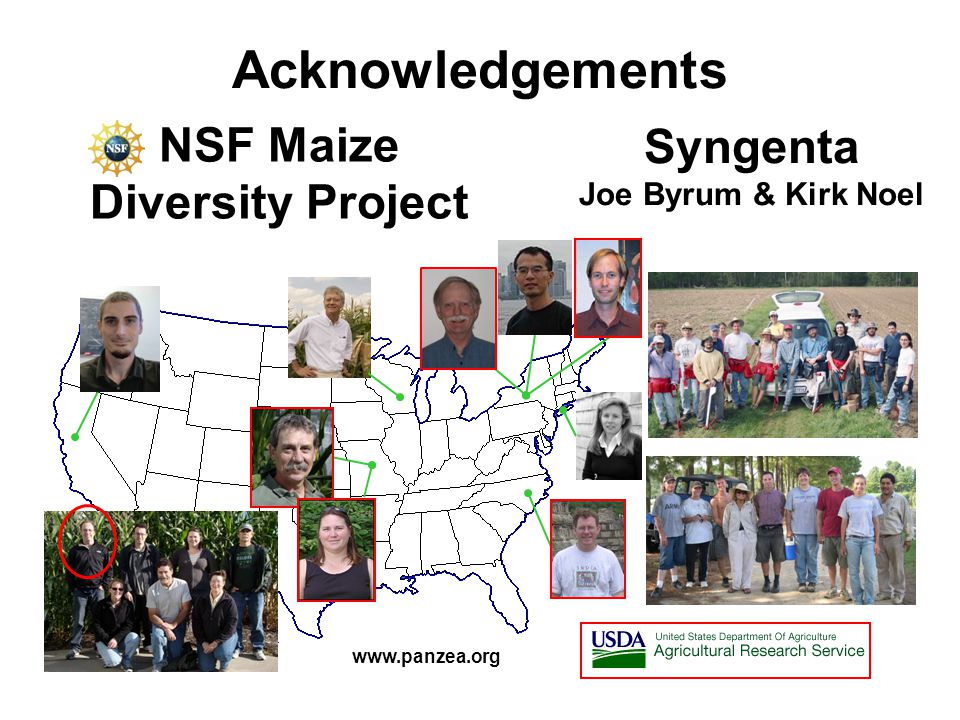 Acknowledgements

NSF NSF Maize Diversity Project

Syngenta
Joe Byrum & Kirk Noel

www.panzea.org

USDA United States Department Of Agriculture
Agricultural Research Service